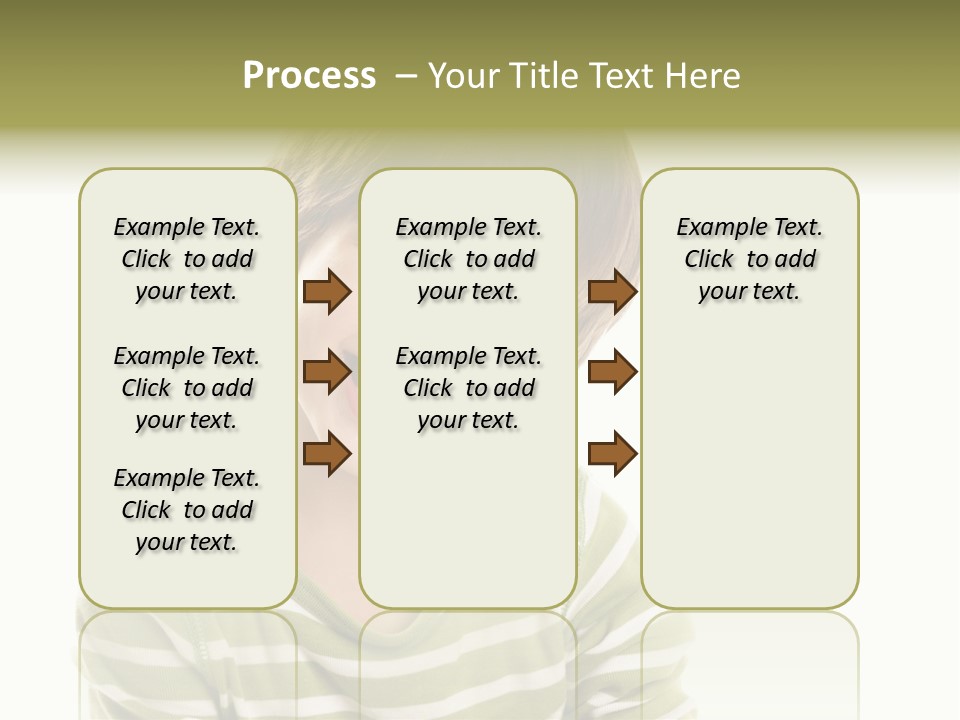 Process – Your Title Text Here

Example Text. Click to add your text.

Example Text. Click to add your text.

Example Text. Click to add your text.

Example Text. Click to add your text.

Example Text. Click to add your text.

Example Text. Click to add your text.